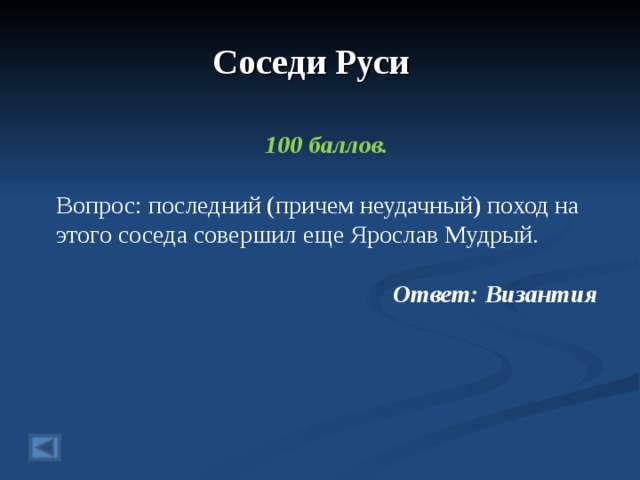 Соседи Руси

100 баллов.

Вопрос: последний (причем неудачный) поход на этого соседа совершил еще Ярослав Мудрый.

Ответ: Византия